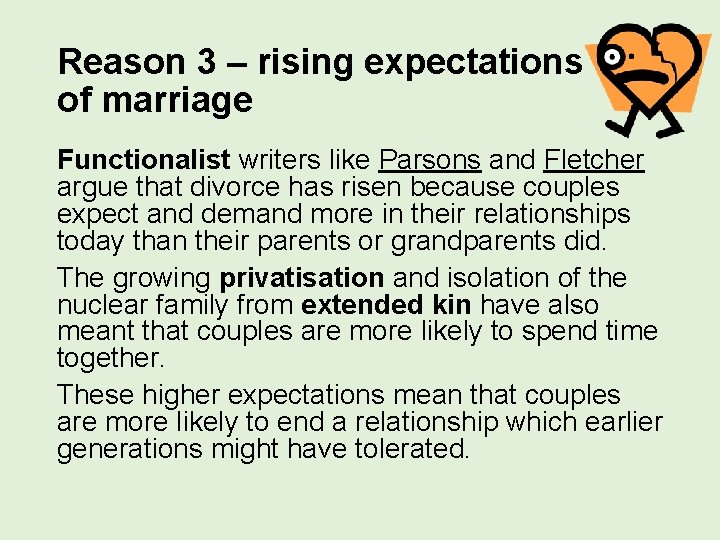 Reason 3 – rising expectations of marriage

Functionalist writers like Parsons and Fletcher argue that divorce has risen because couples expect and demand more in their relationships today than their parents or grandparents did.

The growing privatisation and isolation of the nuclear family from extended kin have also meant that couples are more likely to spend time together.

These higher expectations mean that couples are more likely to end a relationship which earlier generations might have tolerated.